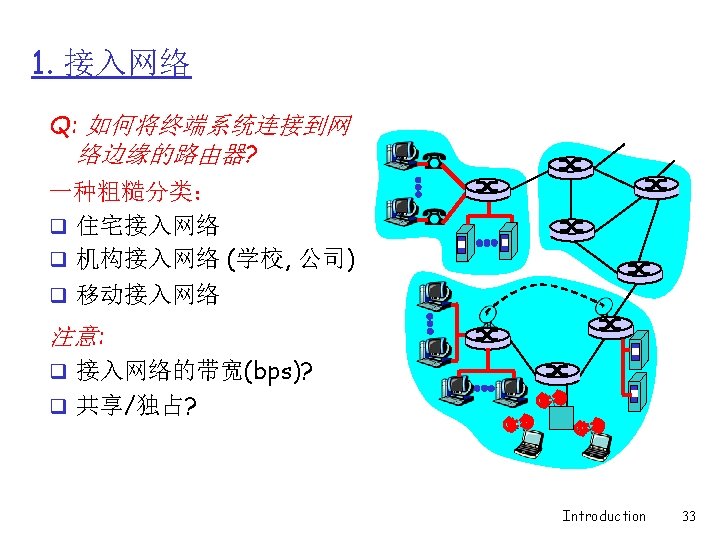 1. 接入网络

Q: 如何将终端系统连接到网络边缘的路由器?

一种粗糙分类:

❑ 住宅接入网络

❑ 机构接入网络 (学校, 公司)

❑ 移动接入网络

注意:

❑ 接入网络的带宽(bps)?

❑ 共享/独占?

Introduction 33